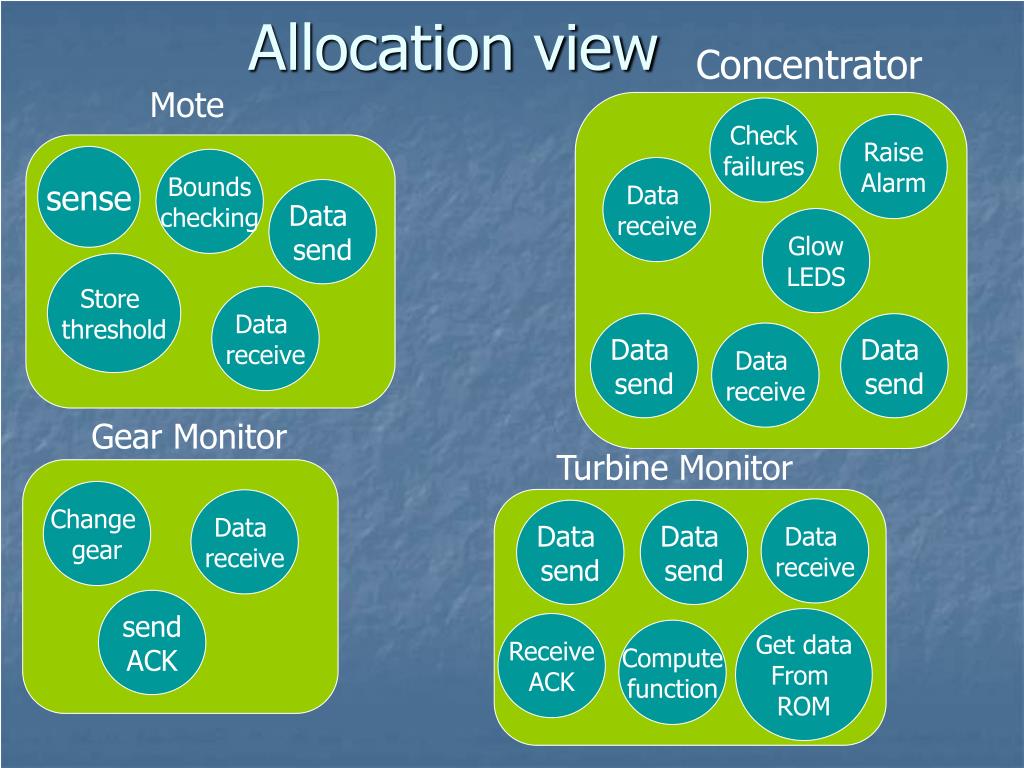 Allocation view

Mote

sense

Bounds checking

Data send

Store threshold

Data receive

Concentrator

Check failures

Raise Alarm

Data receive

Glow LEDS

Data send

Data receive

Data send

Gear Monitor

Change gear

Data receive

send ACK

Turbine Monitor

Data send

Data send

Data receive

Receive ACK

Compute function

Get data From ROM